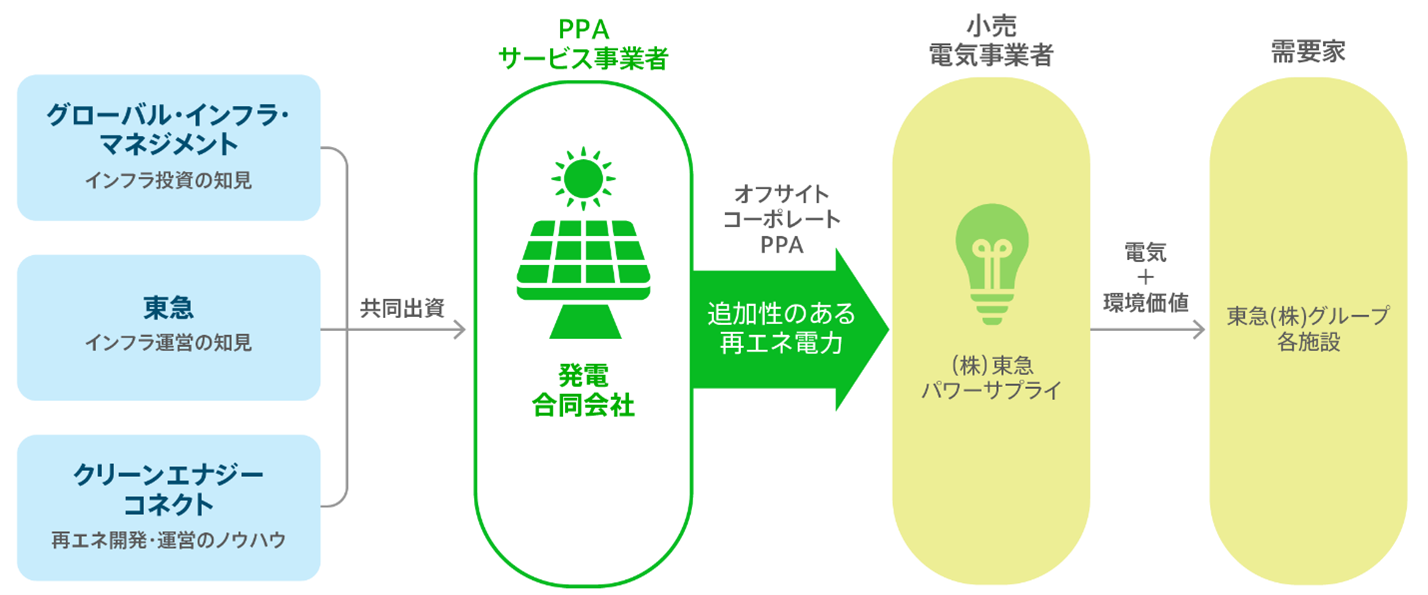 グローバル・インフラ・マネジメント
インフラ投資の知見

東急
インフラ運営の知見

クリーンエナジーコネクト
再エネ開発・運営のノウハウ

共同出資

PPA
サービス事業者

発電
合同会社

オフサイト
コーポレート
PPA

追加性のある
再エネ電力

小売
電気事業者

(株)東急
パワーサプライ

電気
+
環境価値

需要家

東急(株)グループ
各施設